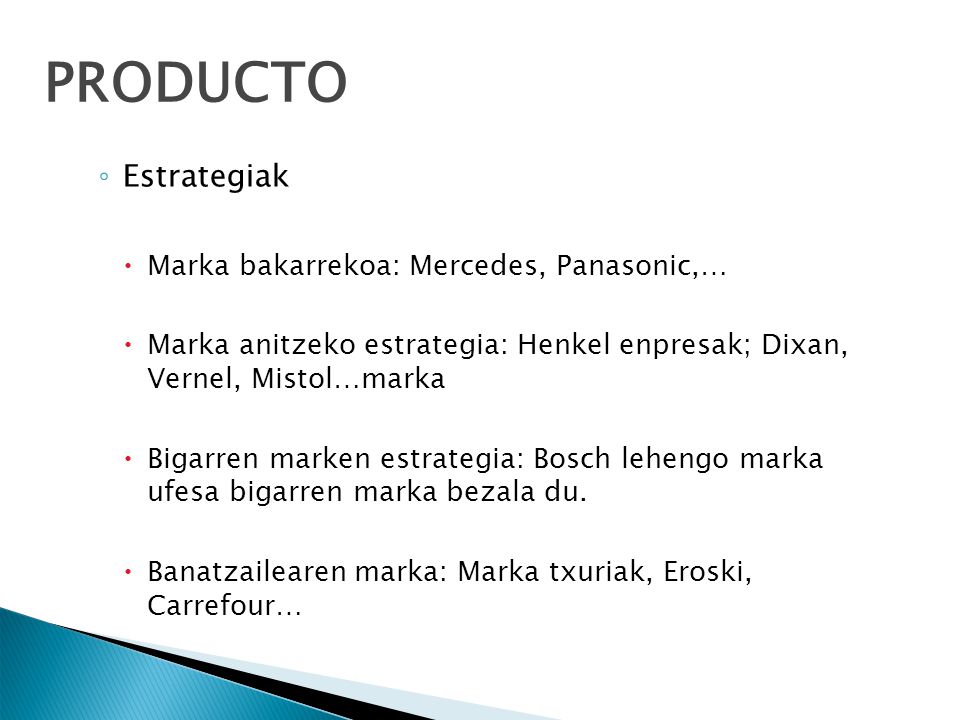 PRODUCTO

◦ Estrategiak

• Marka bakarrekoa: Mercedes, Panasonic,…

• Marka anitzeko estrategia: Henkel enpresak; Dixan, Vernel, Mistol…marka

• Bigarren marken estrategia: Bosch lehengo marka ufesa bigarren marka bezala du.

• Banatzailearen marka: Marka txuriak, Eroski, Carrefour…